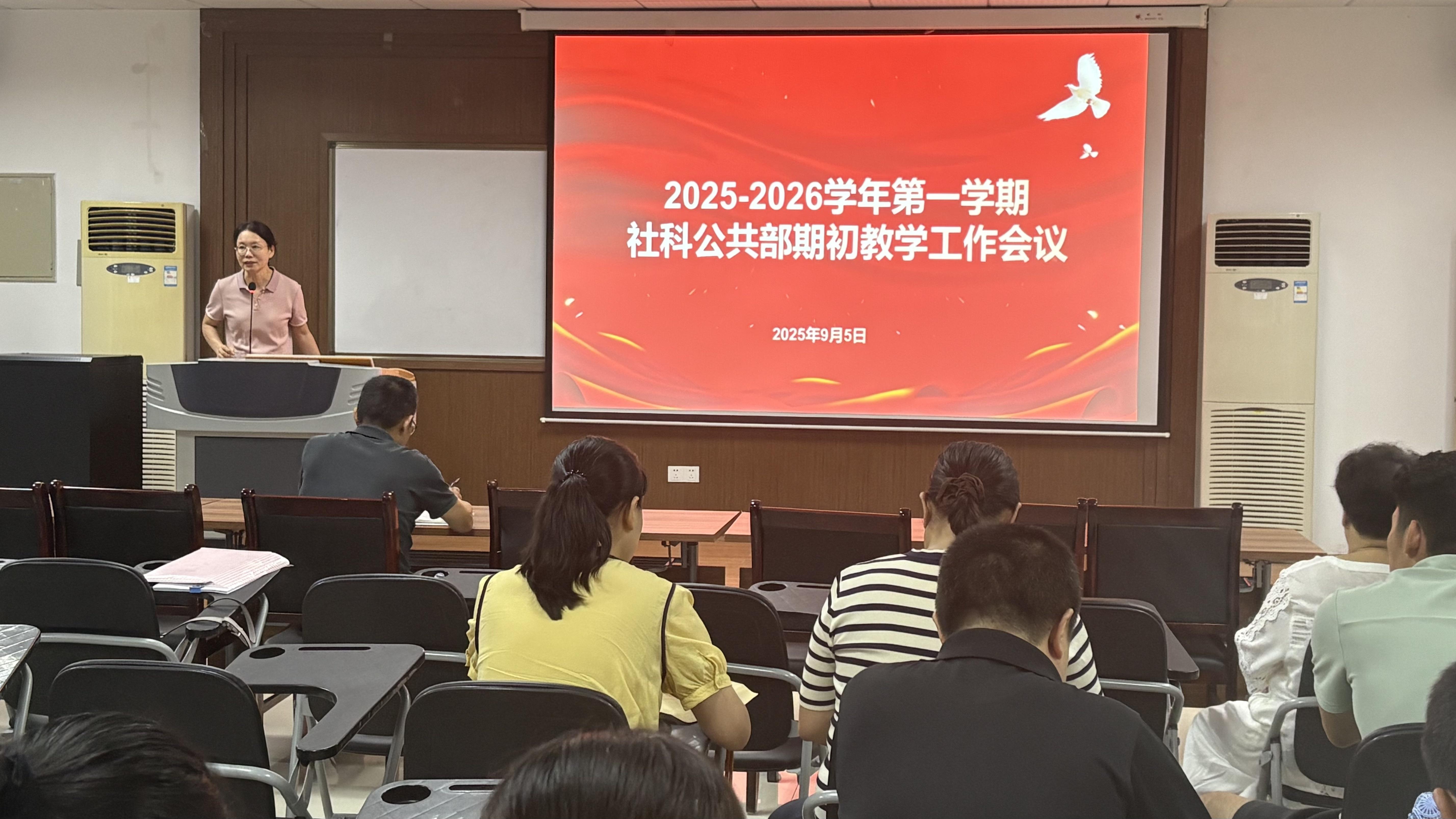 2025-2026学年第一学期
社科公共部期初教学工作会议

2025年9月5日